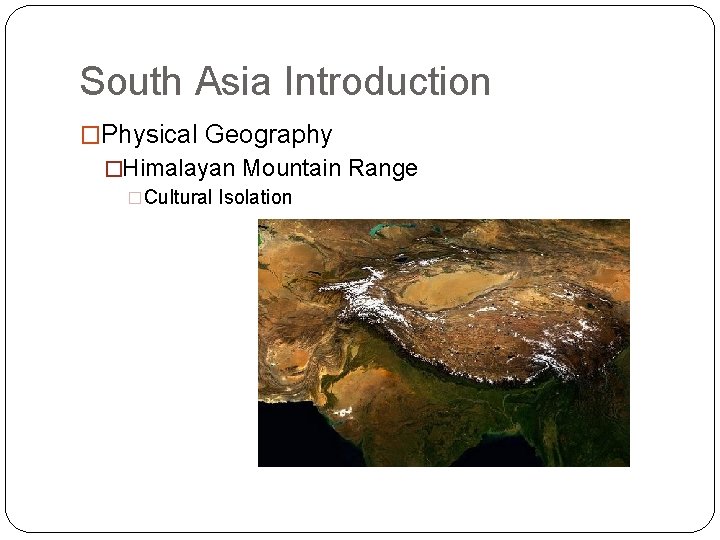 South Asia Introduction

□Physical Geography

□Himalayan Mountain Range

□Cultural Isolation